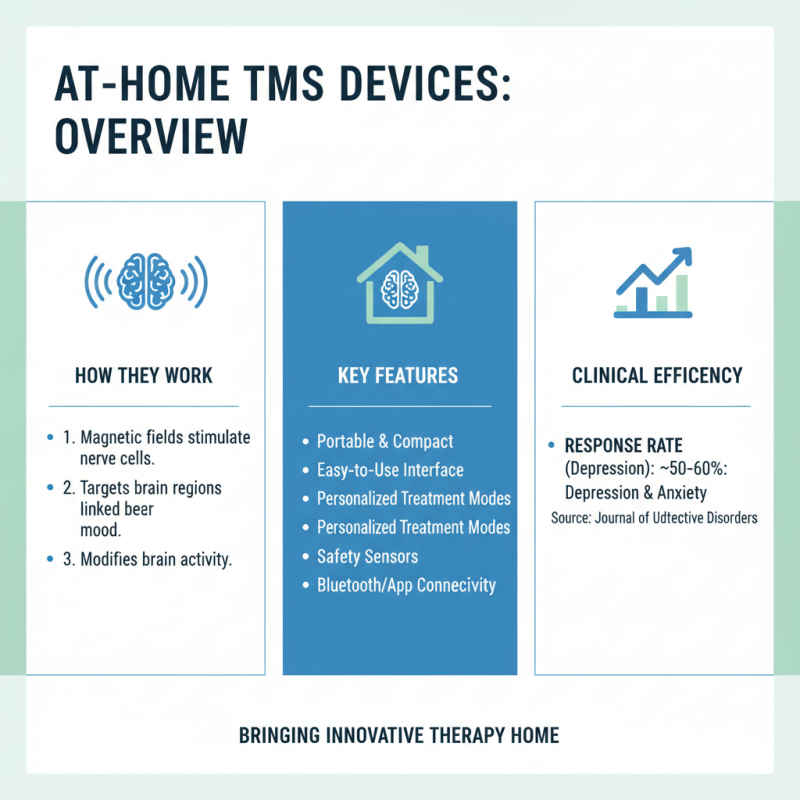 AT-HOME TMS DEVICES: OVERVIEW

HOW THEY WORK

- 1. Magnetic fields stimulate nerve cells.
- 2. Targets brain regions linked beer mood.
- 3. Modifies brain activity.

KEY FEATURES

- Portable & Compact
- Easy-to-Use Interface
- Personalized Treatment Modes
- Personalized Treatment Modes
- Safety Sensors
- Bluetooth/App Connecivity

CLINICAL EFFICENCY

- RESPONSE RATE (Depression): ~50-60%: Depression & Anxiety

Source: Journal of Udtective Disorders

BRINGING INNOVATIVE THERAPY HOME